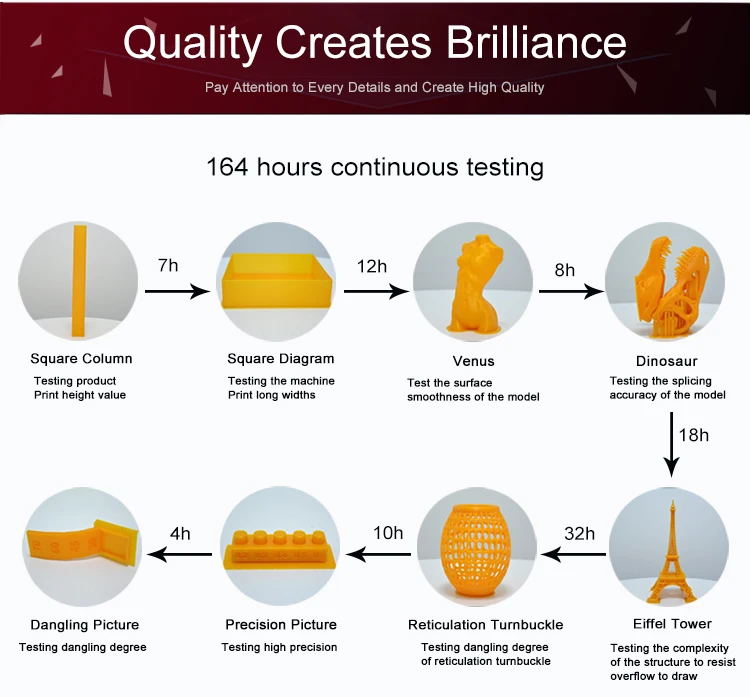 Quality Creates Brilliance

Pay Attention to Every Details and Create High Quality

164 hours continuous testing

Square Column
Testing product Print height value

7h

Square Diagram
Testing the machine Print long widths

12h

Venus
Test the surface smoothness of the model

8h

Dinosaur
Testing the splicing accuracy of the model

18h

Eiffel Tower
Testing the complexity of the structure to resist overflow to draw

32h

Reticulation Turnbuckle
Testing dangling degree of reticulation turnbuckle

10h

Precision Picture
Testing high precision

4h

Dangling Picture
Testing dangling degree